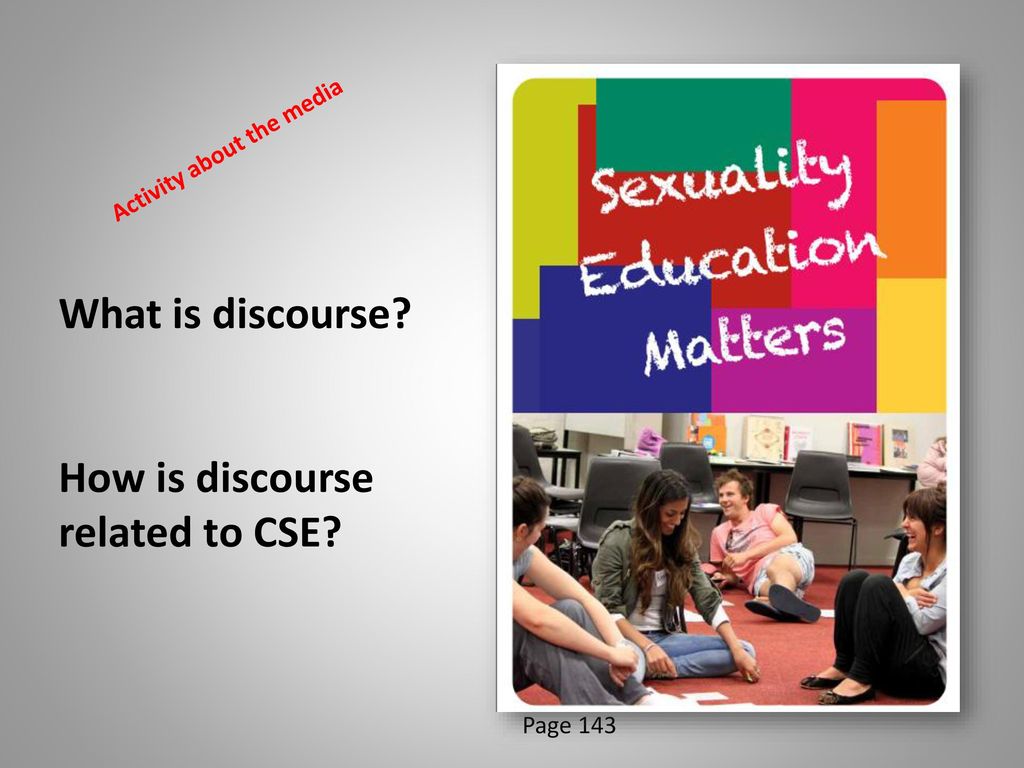 Activity about the media

What is discourse?

How is discourse related to CSE?

Sexuality Education Matters

Page 143